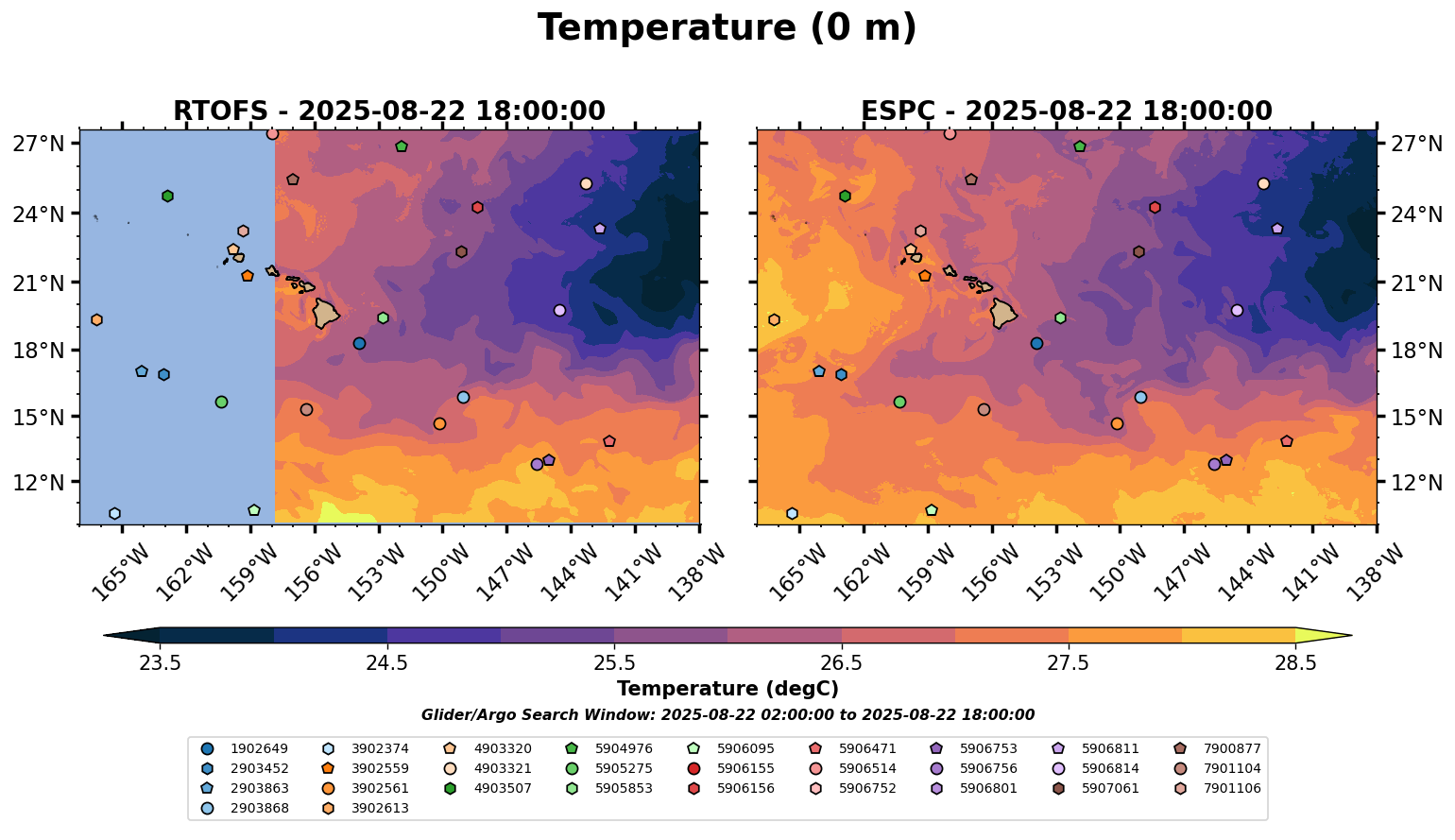 Temperature (0 m)

RTOFS - 2025-08-22 18:00:00

27°N
24°N
21°N
18°N
15°N
12°N

165°W 162°W 159°W 156°W 153°W 150°W 147°W 144°W 141°W 138°W

ESPC - 2025-08-22 18:00:00

27°N
24°N
21°N
18°N
15°N
12°N

165°W 162°W 159°W 156°W 153°W 150°W 147°W 144°W 141°W 138°W

23.5 24.5 25.5 26.5 27.5 28.5

Temperature (degC)

Glider/Argo Search Window: 2025-08-22 02:00:00 to 2025-08-22 18:00:00

1902649
2903452
2903863
2903868
3902374
3902559
3902561
3902613
4903320
4903321
4903507
5904976
5905275
5905853
5906095
5906155
5906156
5906471
5906514
5906752
5906753
5906756
5906801
5906811
5906814
5907061
7900877
7901104
7901106